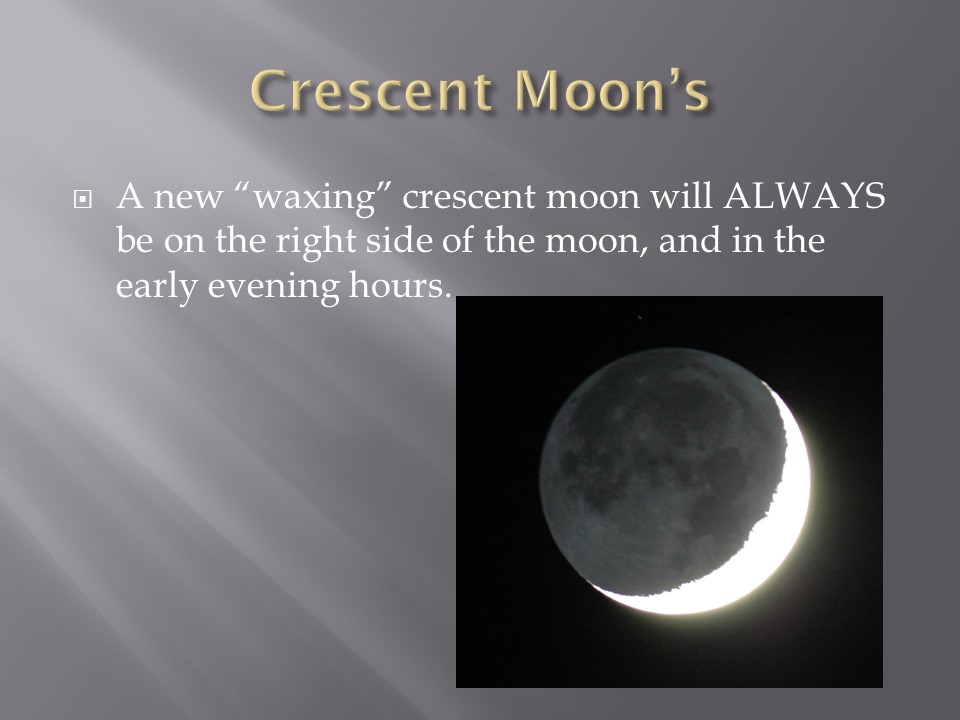 Crescent Moon’s

A new “waxing” crescent moon will ALWAYS be on the right side of the moon, and in the early evening hours.